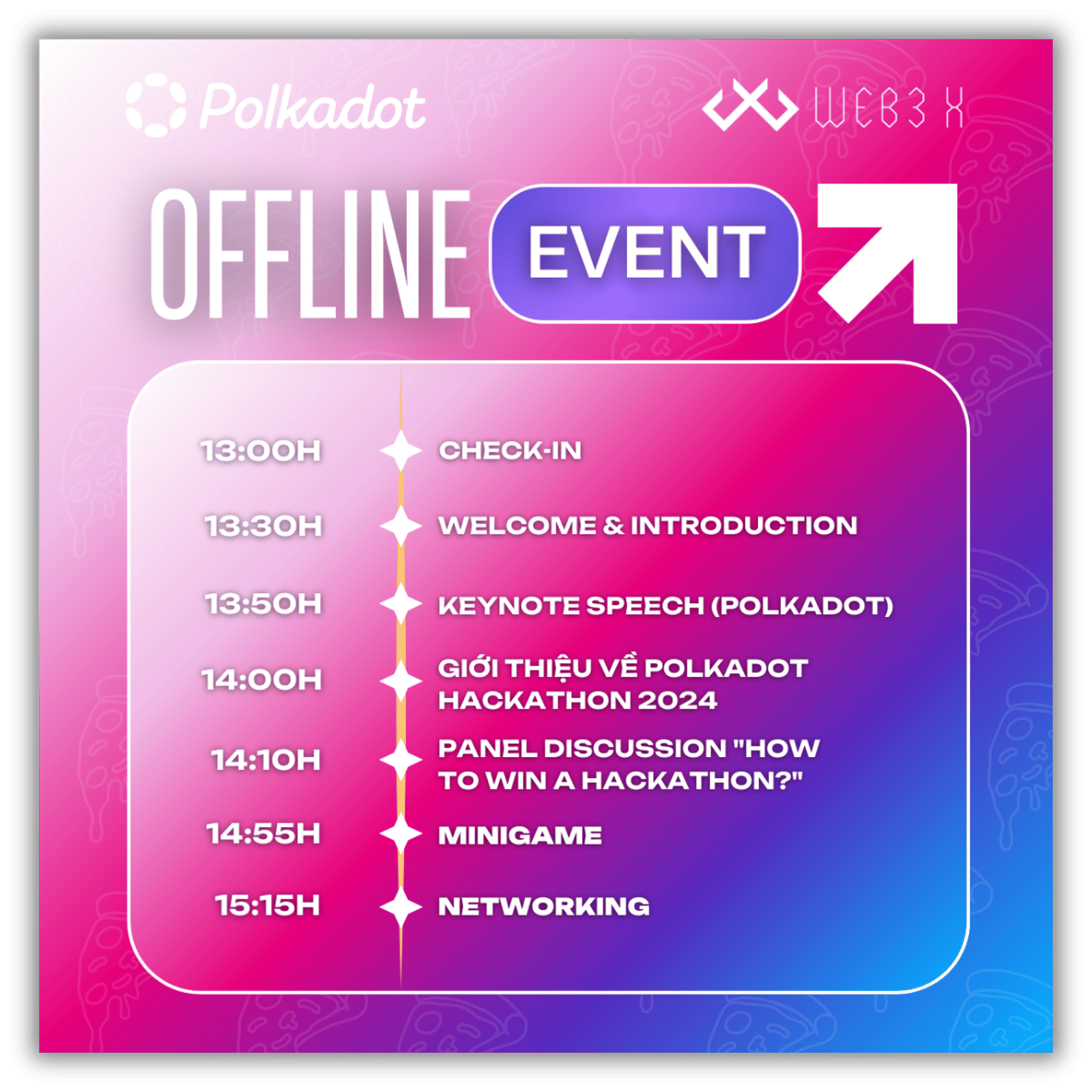 Polkadot

WEB3 X

OFFLINE EVENT

13:00H CHECK-IN

13:30H WELCOME & INTRODUCTION

13:50H KEYNOTE SPEECH (POLKADOT)

14:00H GIỚI THIỆU VỀ POLKADOT HACKATHON 2024

14:10H PANEL DISCUSSION "HOW TO WIN A HACKATHON?"

14:55H MINIGAME

15:15H NETWORKING